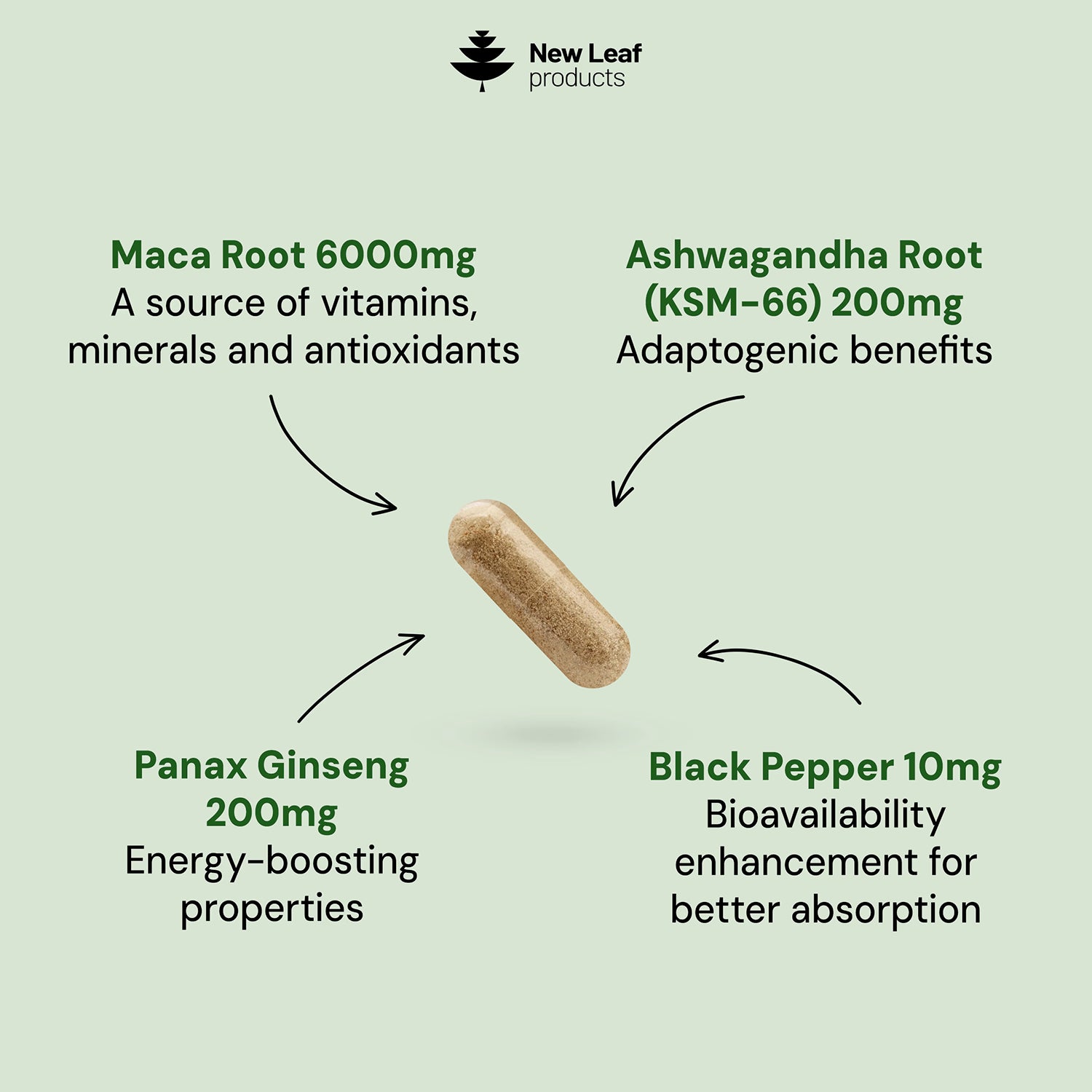 New Leaf
products

Maca Root 6000mg
A source of vitamins, minerals and antioxidants

Ashwagandha Root (KSM-66) 200mg
Adaptogenic benefits

Panax Ginseng 200mg
Energy-boosting properties

Black Pepper 10mg
Bioavailability enhancement for better absorption